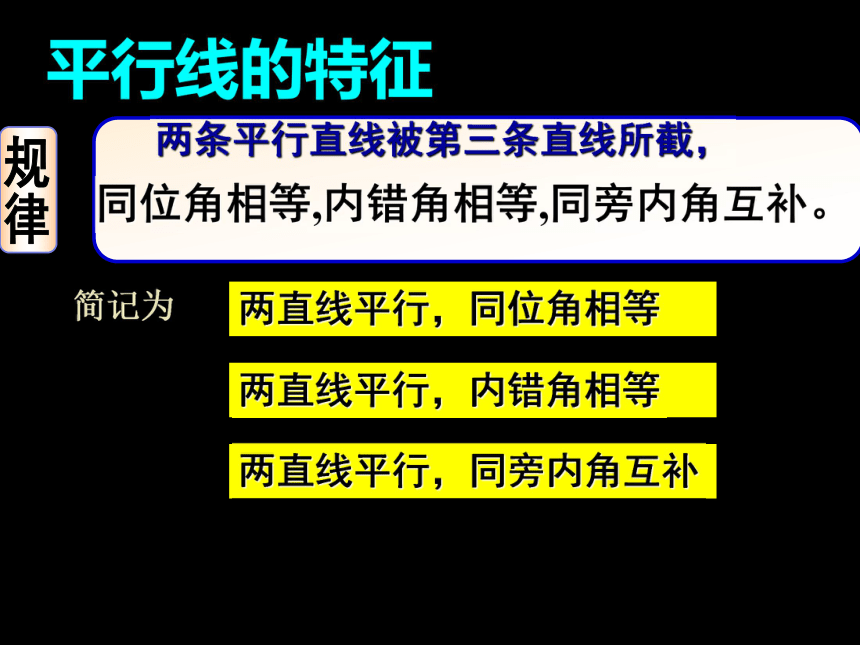 平行线的特征

规律

两条平行直线被第三条直线所截，
同位角相等,内错角相等,同旁内角互补。

简记为

两直线平行，同位角相等

两直线平行，内错角相等

两直线平行，同旁内角互补